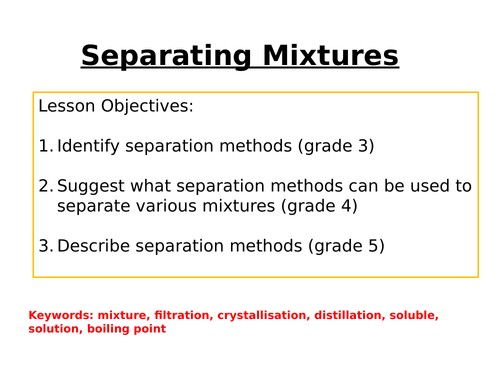 Separating Mixtures

Lesson Objectives:

1. Identify separation methods (grade 3)

2. Suggest what separation methods can be used to separate various mixtures (grade 4)

3. Describe separation methods (grade 5)

Keywords: mixture, filtration, crystallisation, distillation, soluble, solution, boiling point